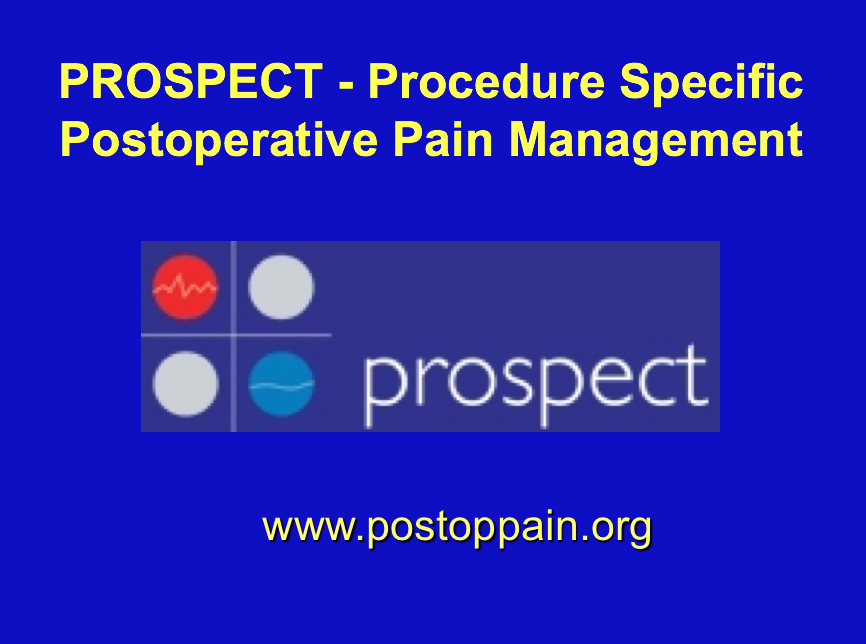 PROSPECT - Procedure Specific Postoperative Pain Management

prospect

www.postoppain.org